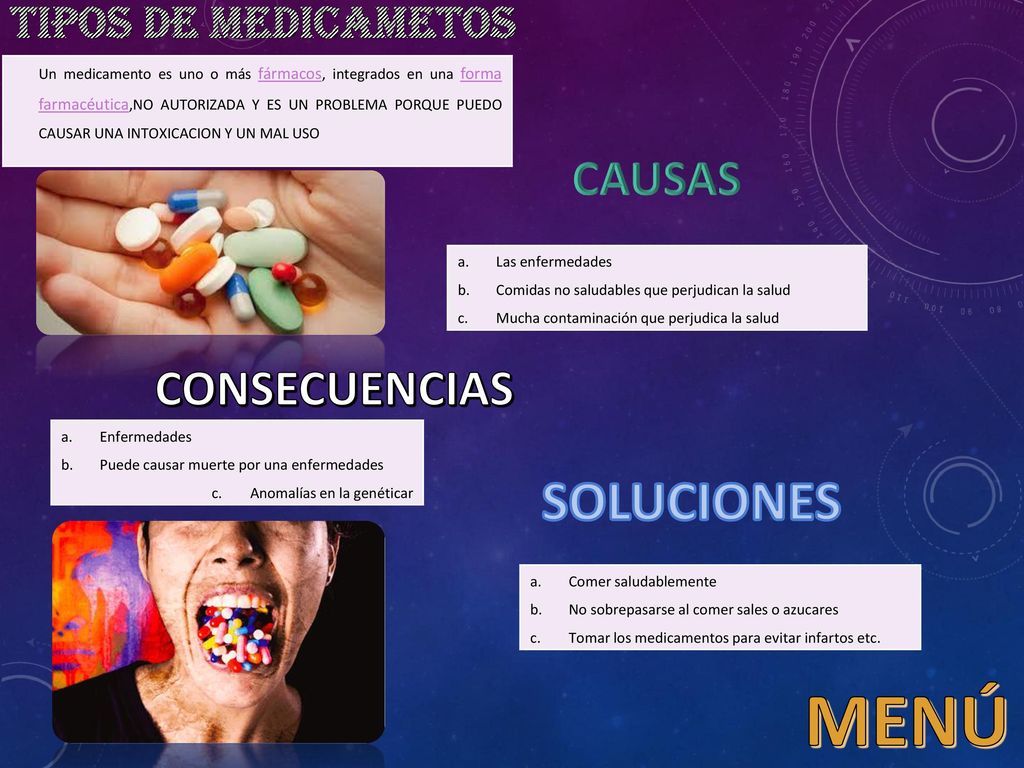 TIPOS DE MEDICAMETOS

Un medicamento es uno o más fármacos, integrados en una forma farmacéutica,NO AUTORIZADA Y ES UN PROBLEMA PORQUE PUEDO CAUSAR UNA INTOXICACION Y UN MAL USO

CAUSAS

a. Las enfermedades
b. Comidas no saludables que perjudican la salud
c. Mucha contaminación que perjudica la salud

CONSECUENCIAS

a. Enfermedades
b. Puede causar muerte por una enfermedades
c. Anomalías en la genéticar

SOLUCIONES

a. Comer saludablemente
b. No sobrepasarse al comer sales o azucares
c. Tomar los medicamentos para evitar infartos etc.

MENÚ